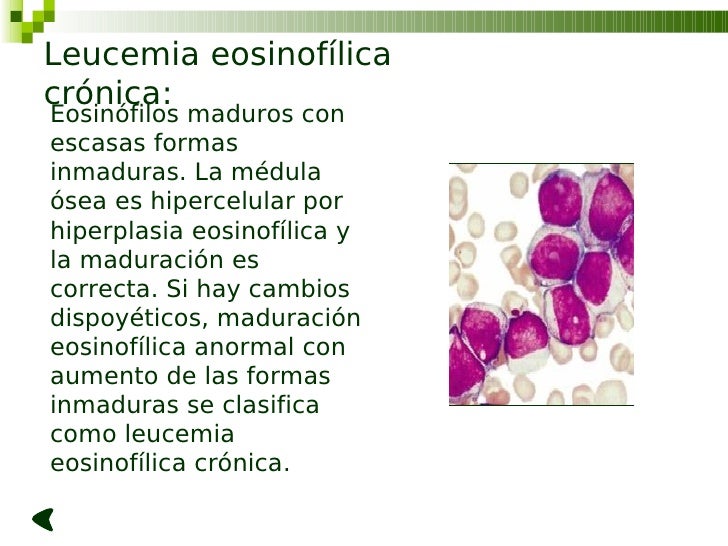 Leucemia eosinofílica crónica:

Eosinófilos maduros con escasas formas inmaduras. La médula ósea es hipercelular por hiperplasia eosinofílica y la maduración es correcta. Si hay cambios dispoyéticos, maduración eosinofílica anormal con aumento de las formas inmaduras se clasifica como leucemia eosinofílica crónica.